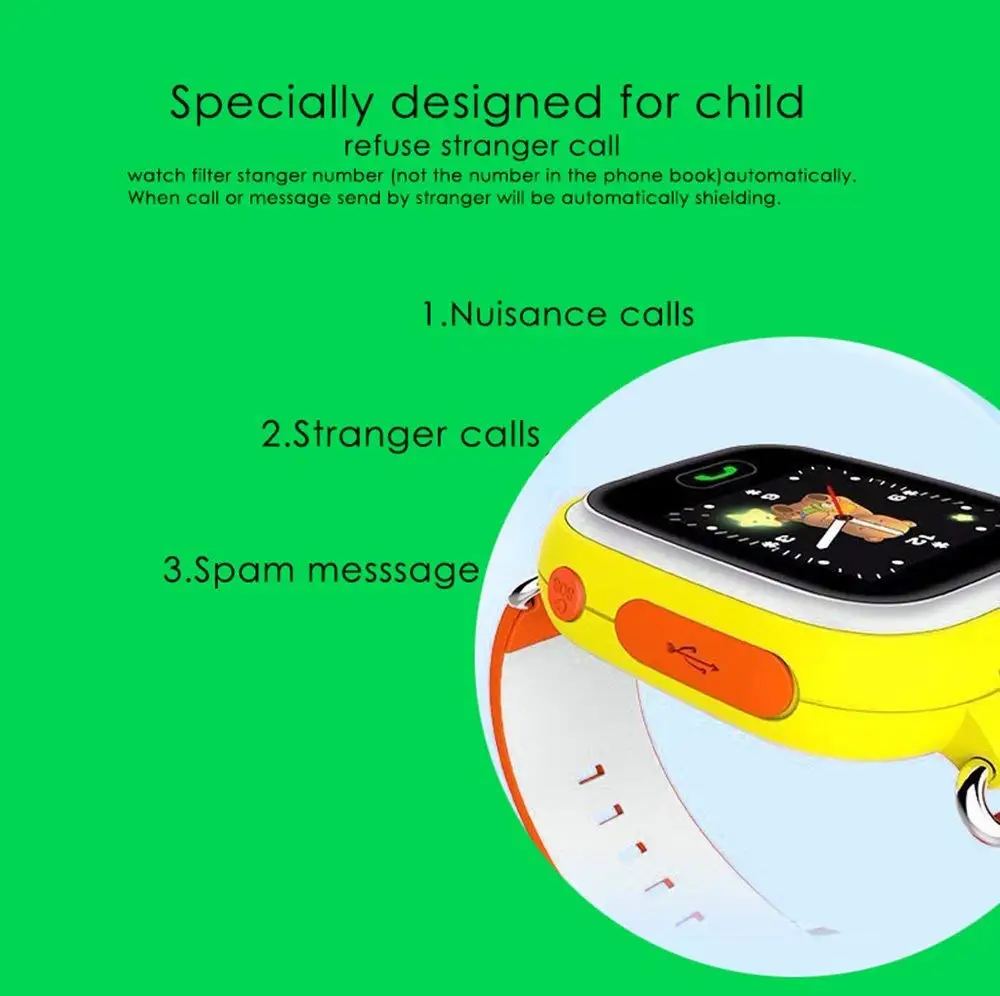 Specially designed for child
refuse stranger call
watch filter stanger number (not the number in the phone book)automatically.
When call or message send by stranger will be automatically shielding.

1.Nuisance calls

2.Stranger calls

3.Spam messsage